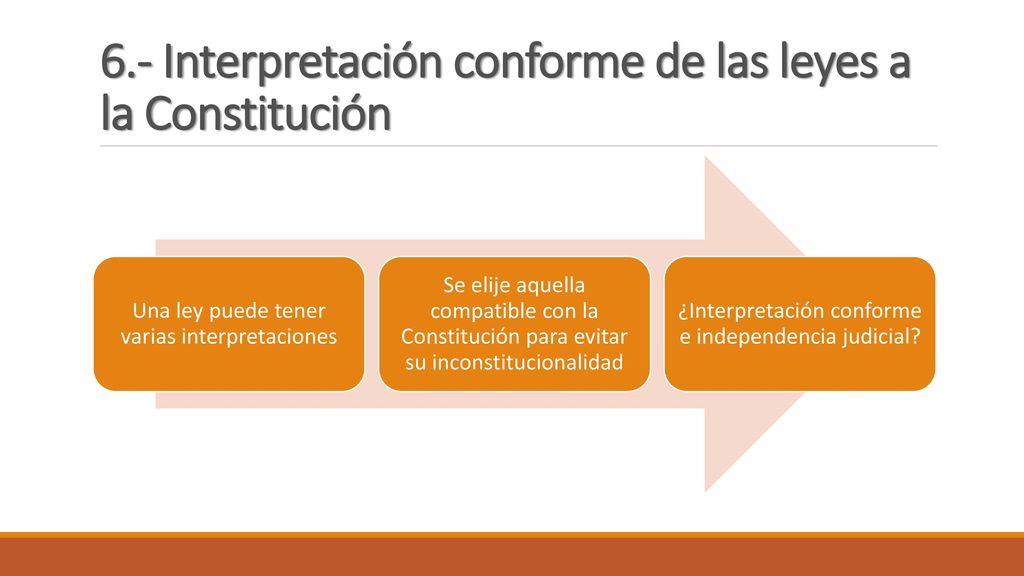 6.- Interpretación conforme de las leyes a la Constitución

Una ley puede tener varias interpretaciones

Se elije aquella compatible con la Constitución para evitar su inconstitucionalidad

¿Interpretación conforme e independencia judicial?